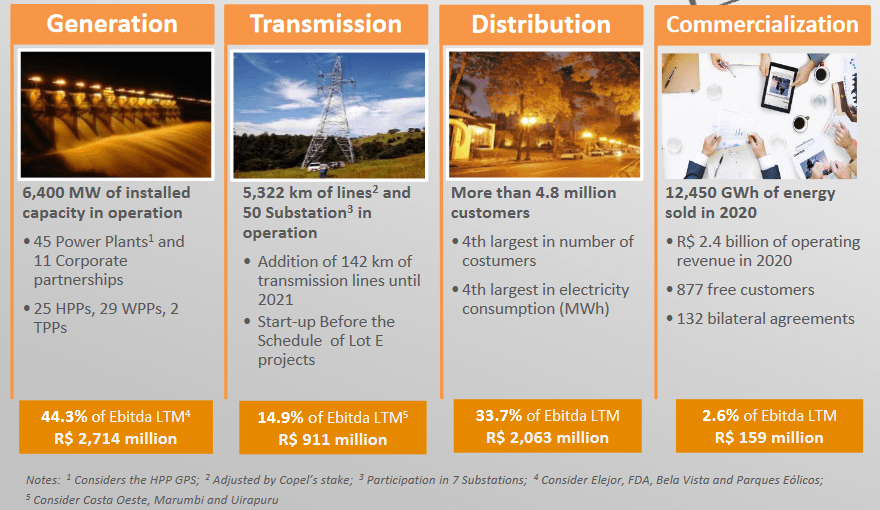 Generation

6,400 MW of installed capacity in operation

• 45 Power Plants$^1$ and 11 Corporate partnerships

• 25 HPPs, 29 WPPs, 2 TPPs

44.3% of Ebitda LTM$^4$
R$ 2,714 million

Transmission

5,322 km of lines$^2$ and 50 Substation$^3$ in operation

• Addition of 142 km of transmission lines until 2021

• Start-up Before the Schedule of Lot E projects

14.9% of Ebitda LTM$^5$
R$ 911 million

Distribution

More than 4.8 million customers

• 4th largest in number of costumers

• 4th largest in electricity consumption (MWh)

33.7% of Ebitda LTM
R$ 2,063 million

Commercialization

12,450 GWh of energy sold in 2020

• R$ 2.4 billion of operating revenue in 2020

• 877 free customers

• 132 bilateral agreements

2.6% of Ebitda LTM
R$ 159 million

Notes: $^1$ Considers the HPP GPS; $^2$ Adjusted by Copel's stake; $^3$ Participation in 7 Substations; $^4$ Consider Elejor, FDA, Bela Vista and Parques Eólicos; $^5$ Consider Costa Oeste, Marumbi and Uirapuru